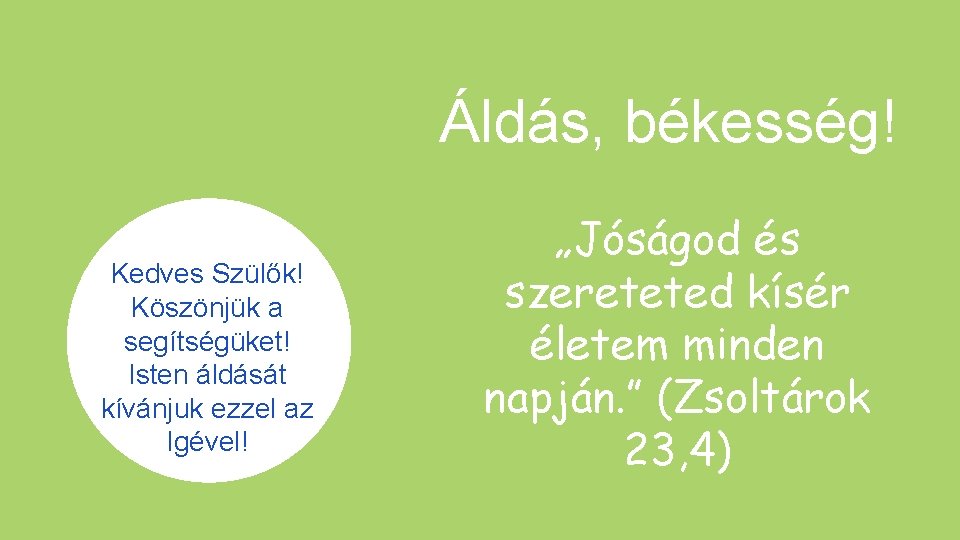 Áldás, békesség!

Kedves Szülők! Köszönjük a segítségüket! Isten áldását kívánjuk ezzel az Igével!

„Jóságod és szereteted kísér életem minden napján.” (Zsoltárok 23,4)